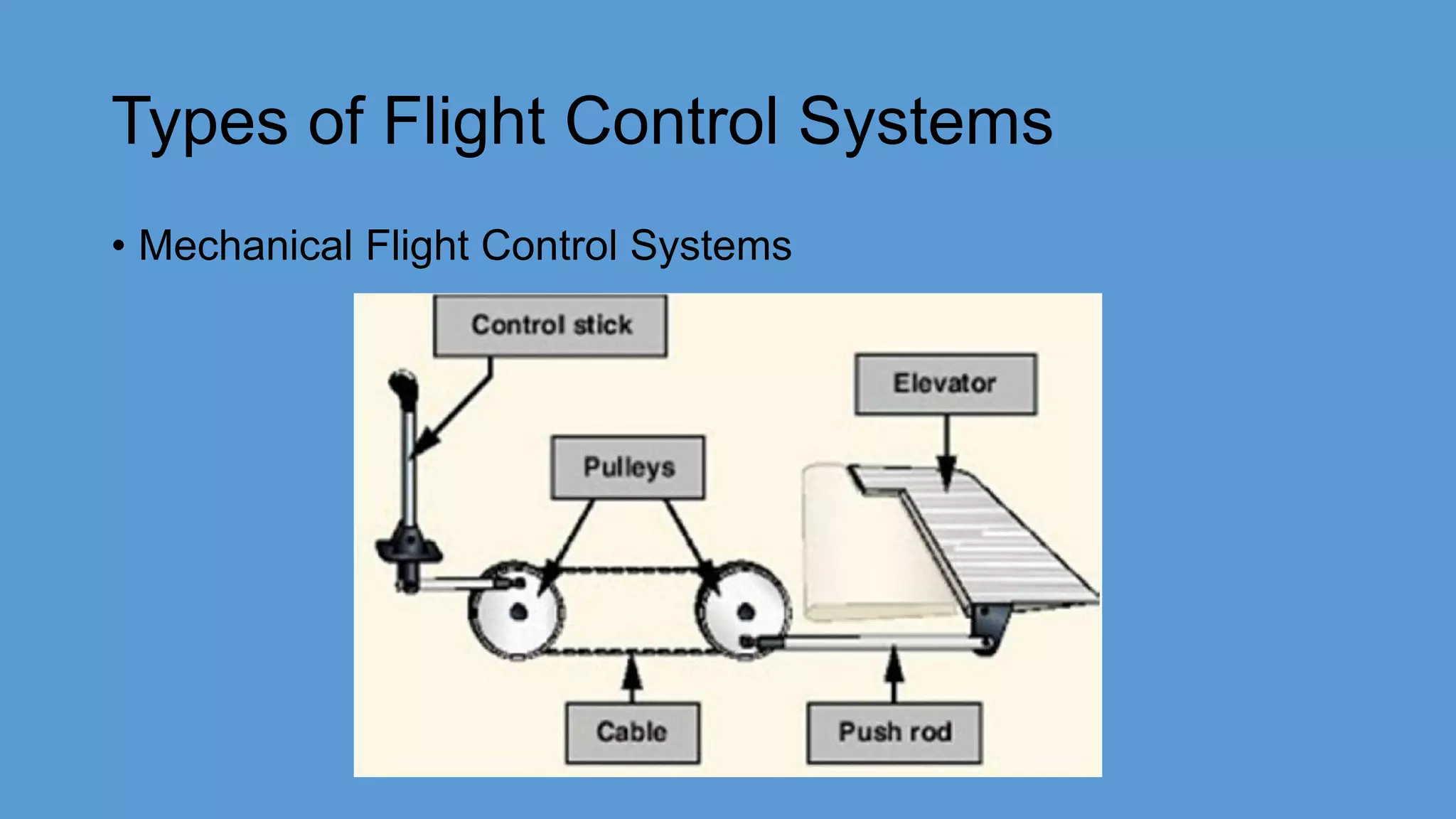 Types of Flight Control Systems

• Mechanical Flight Control Systems

Control stick

Elevator

Pulleys

Cable

Push rod